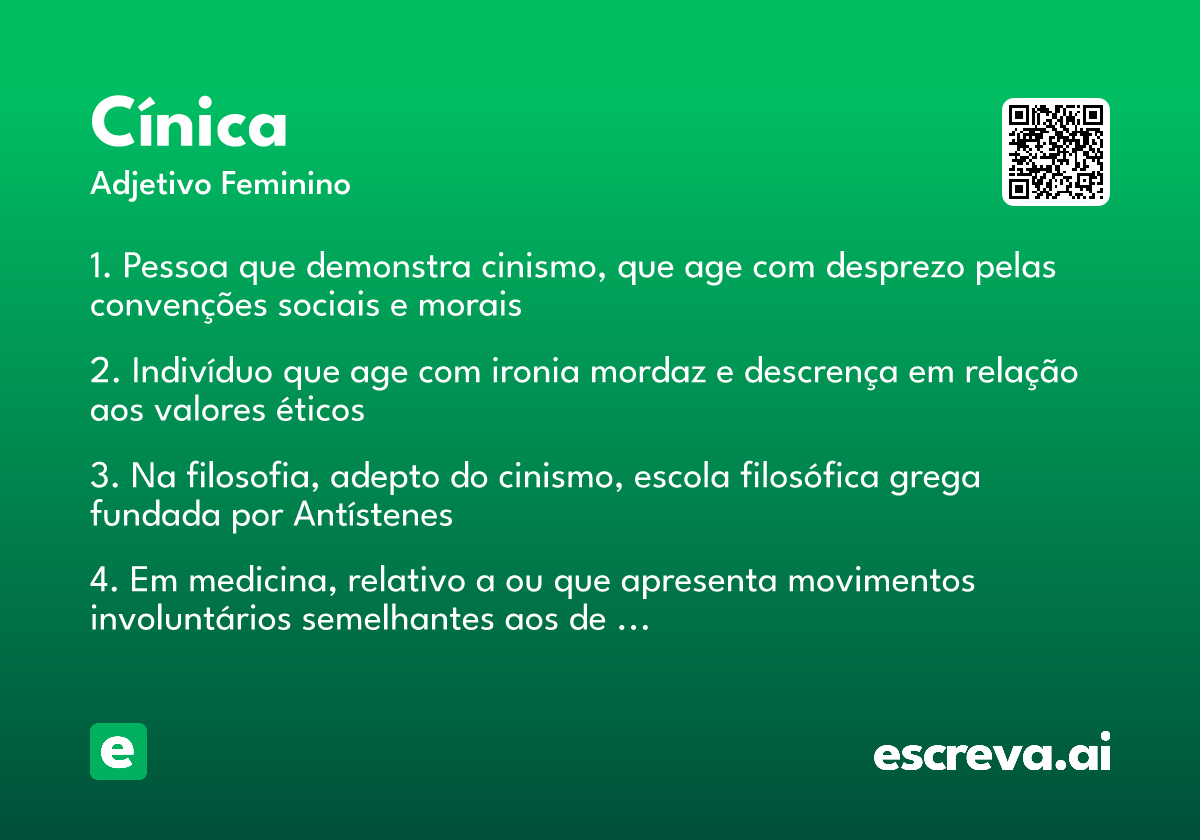 Cínica
Adjetivo Feminino

1. Pessoa que demonstra cinismo, que age com desprezo pelas convenções sociais e morais

2. Indivíduo que age com ironia mordaz e descrença em relação aos valores éticos

3. Na filosofia, adepto do cinismo, escola filosófica grega fundada por Antístenes

4. Em medicina, relativo a ou que apresenta movimentos involuntários semelhantes aos de …

e

escreva.ai